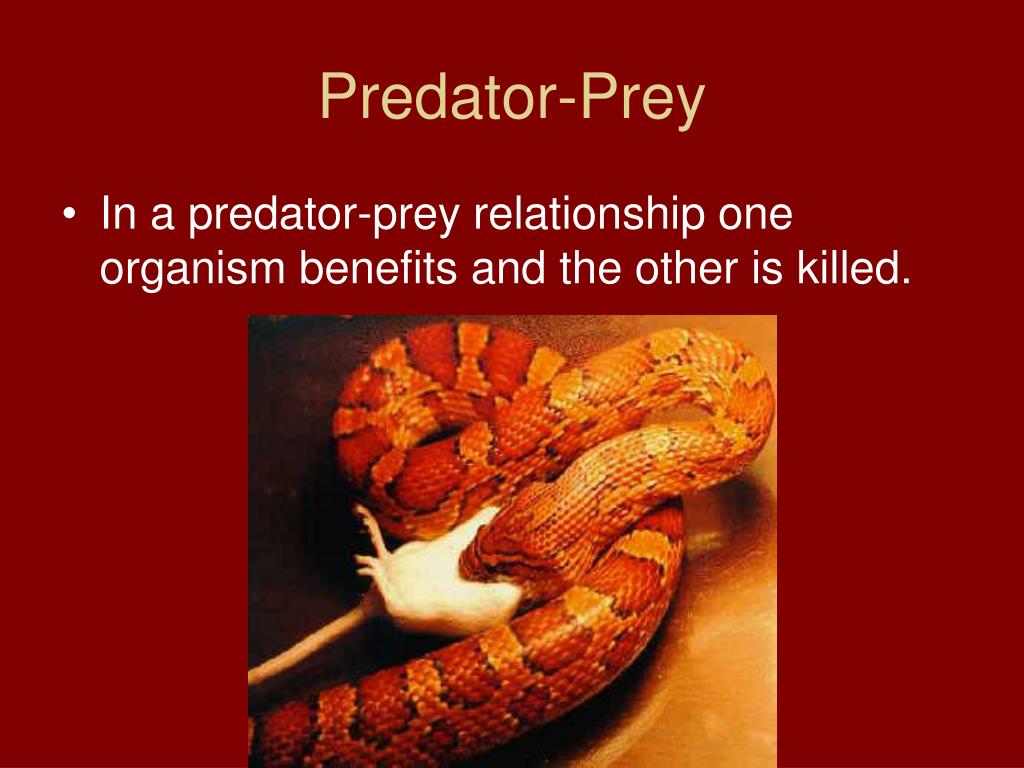 Predator-Prey

• In a predator-prey relationship one organism benefits and the other is killed.